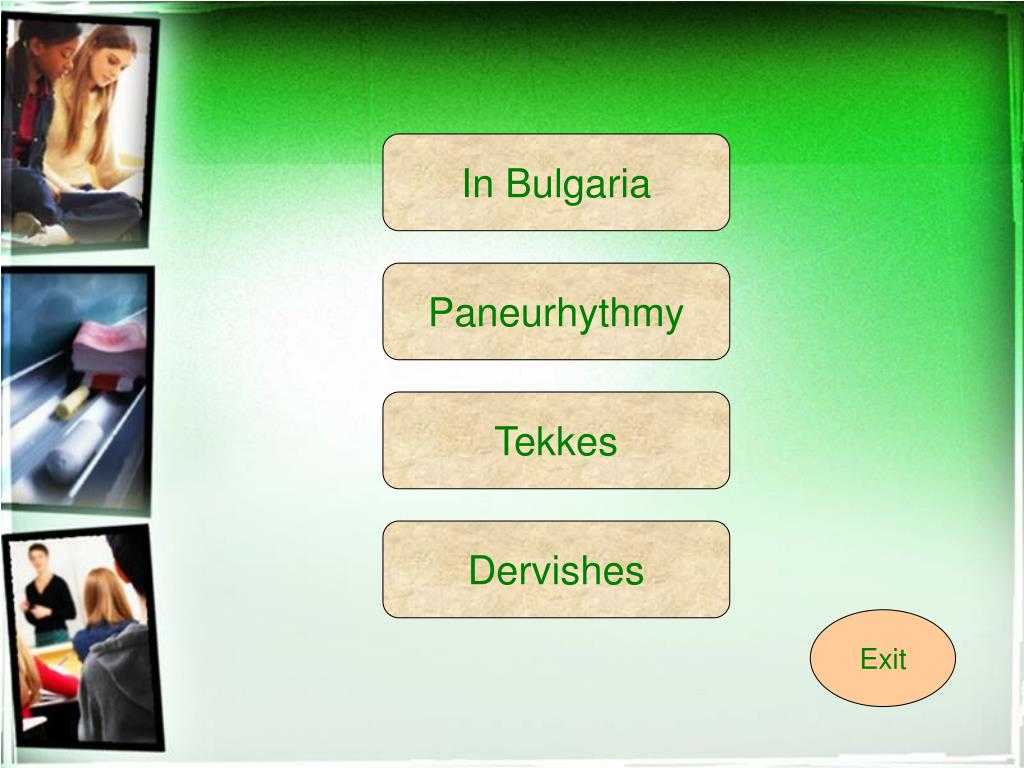 In Bulgaria

Paneurhythmy

Tekkes

Dervishes

Exit